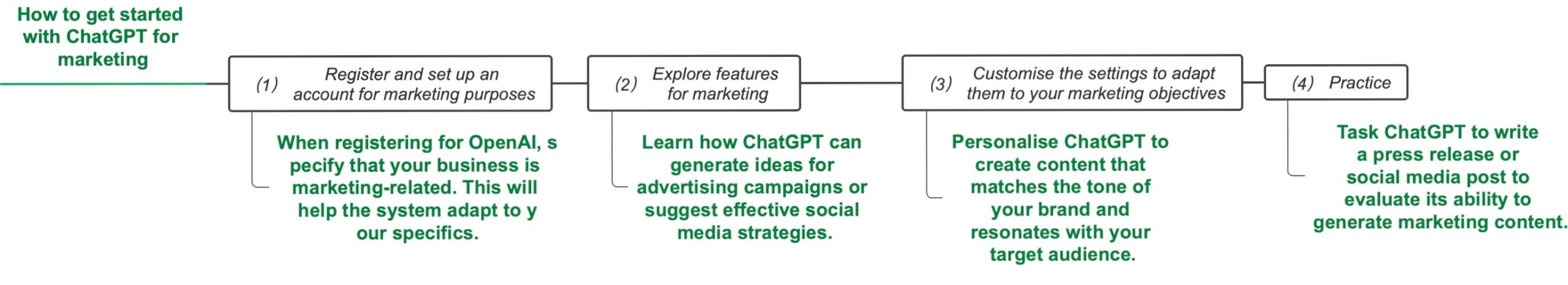 How to get started with ChatGPT for marketing

(1) Register and set up an account for marketing purposes

When registering for OpenAI, s pecify that your business is marketing-related. This will help the system adapt to y our specifics.

(2) Explore features for marketing

Learn how ChatGPT can generate ideas for advertising campaigns or suggest effective social media strategies.

(3) Customise the settings to adapt them to your marketing objectives

Personalise ChatGPT to create content that matches the tone of your brand and resonates with your target audience.

(4) Practice

Task ChatGPT to write a press release or social media post to evaluate its ability to generate marketing content.